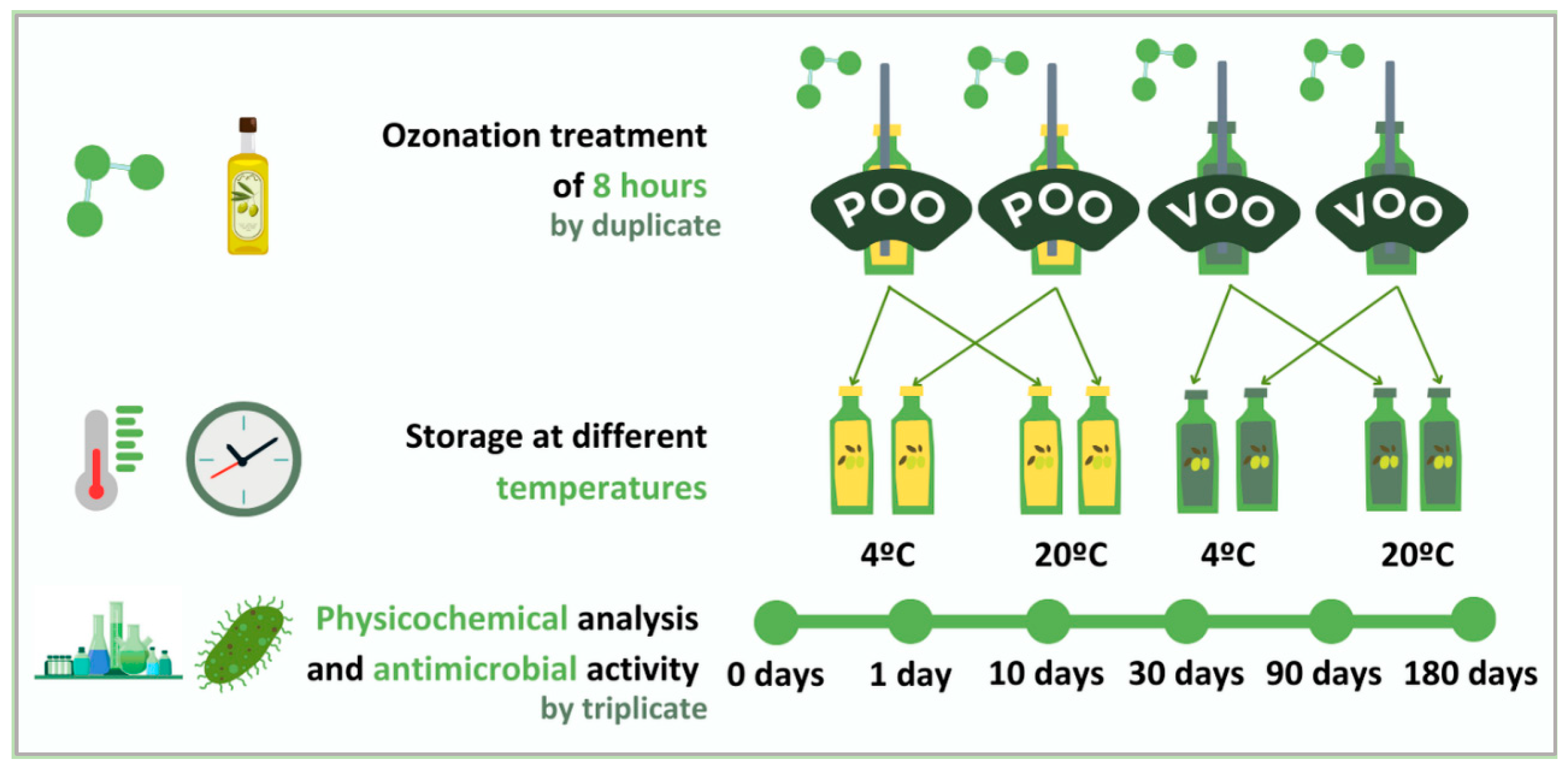 Ozonation treatment of 8 hours by duplicate

POO POO VOO VOO

Storage at different temperatures

4ºC 20ºC 4ºC 20ºC

Physicochemical analysis and antimicrobial activity by triplicate

0 days 1 day 10 days 30 days 90 days 180 days